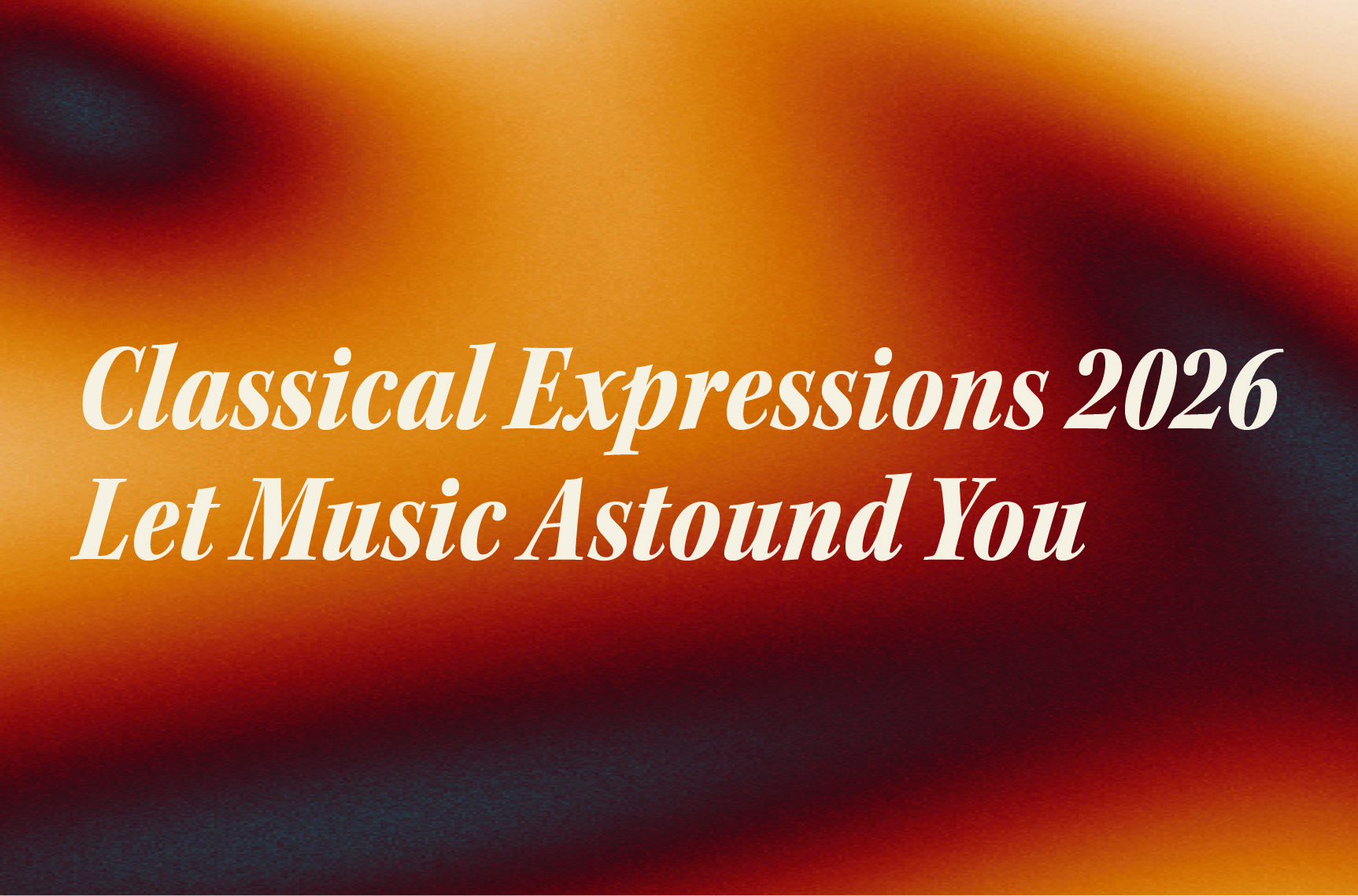 Classical Expressions 2026
Let Music Astound You